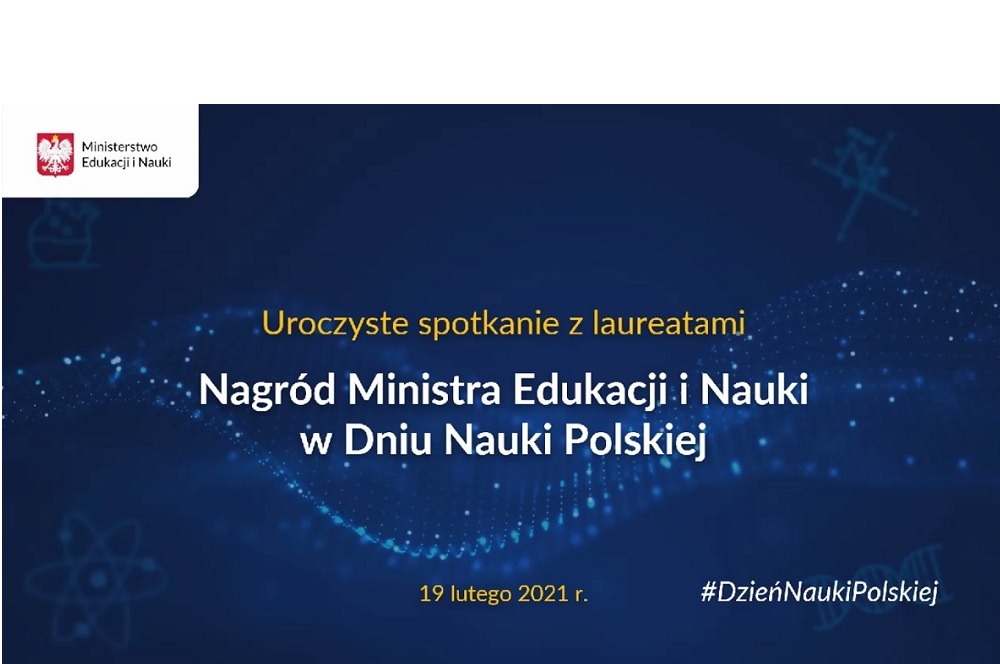 Ministerstwo Edukacji i Nauki

Uroczyste spotkanie z laureatami

Nagród Ministra Edukacji i Nauki w Dniu Nauki Polskiej

19 lutego 2021 r.

#DzieńNaukiPolskiej